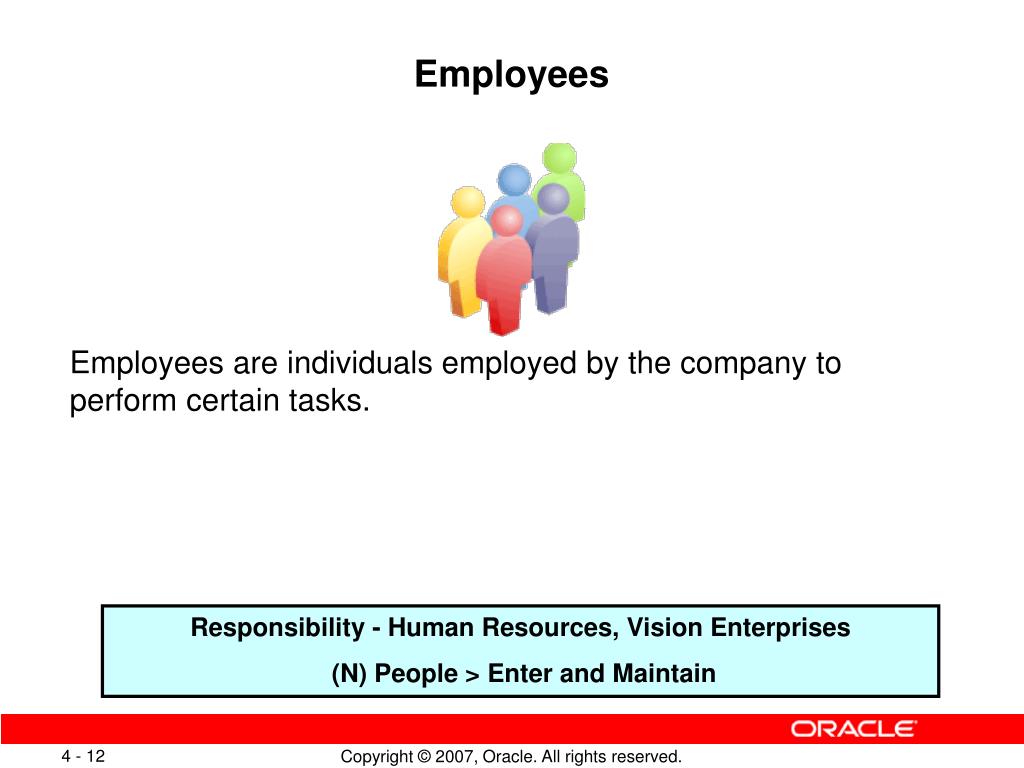 Employees

Employees are individuals employed by the company to perform certain tasks.

Responsibility - Human Resources, Vision Enterprises

(N) People > Enter and Maintain

ORACLE

4 - 12

Copyright © 2007, Oracle. All rights reserved.